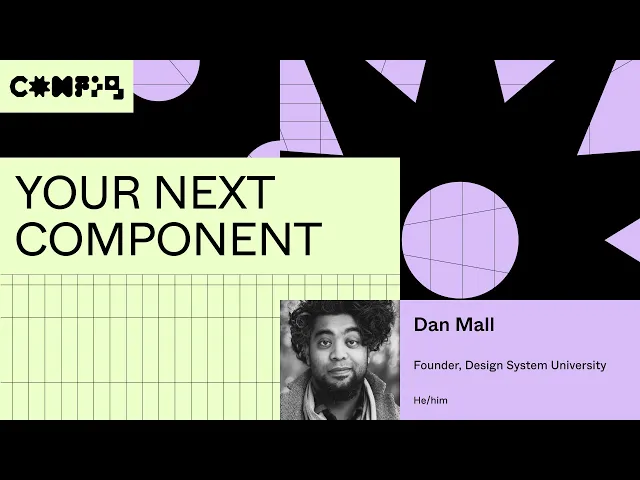 CONFIG

YOUR NEXT COMPONENT

Dan Mall

Founder, Design System University

He/him